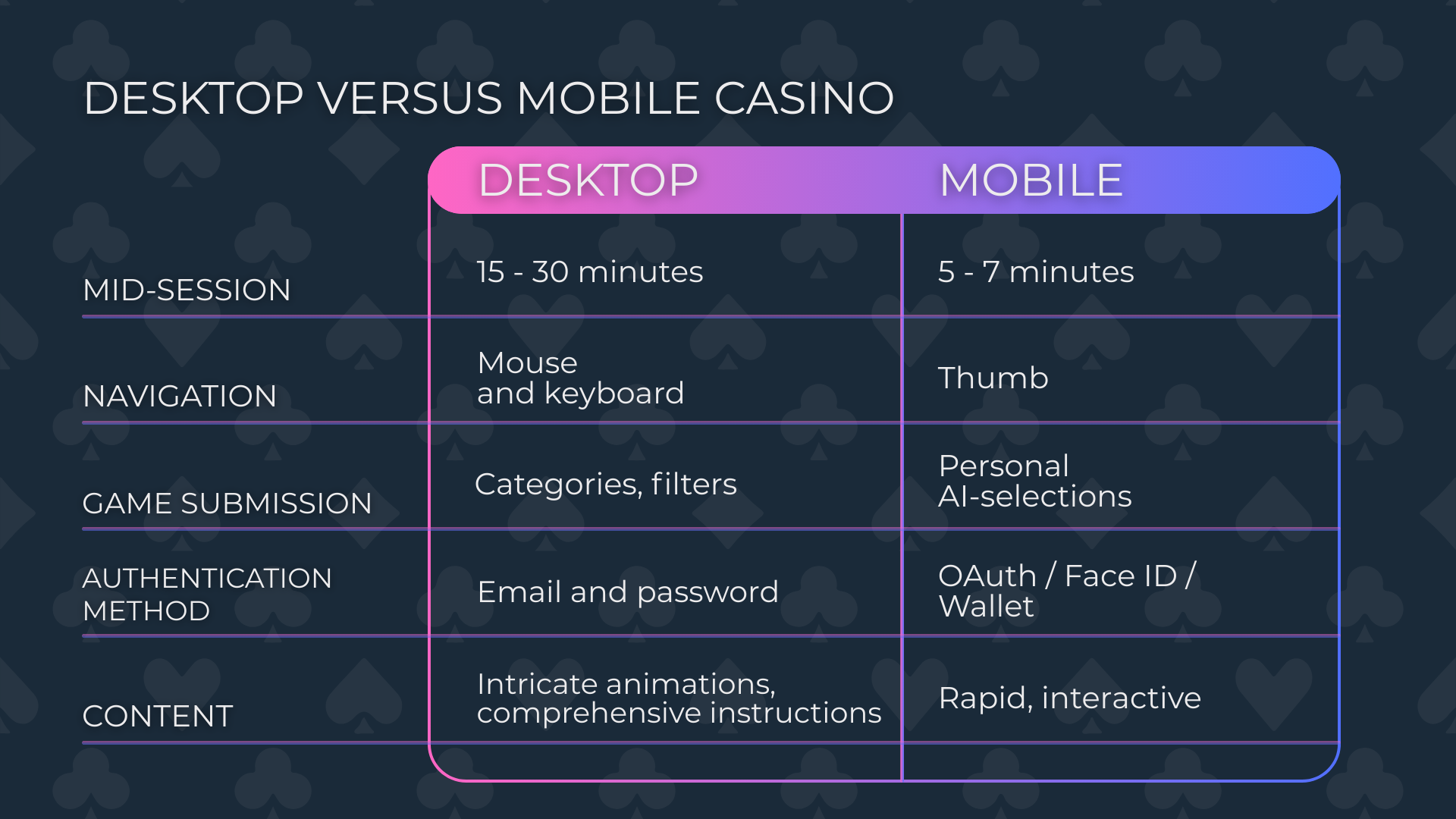 DESKTOP VERSUS MOBILE CASINO

| | DESKTOP | MOBILE |
|---|---|---|
| MID-SESSION | 15 - 30 minutes | 5 - 7 minutes |
| NAVIGATION | Mouse and keyboard | Thumb |
| GAME SUBMISSION | Categories, filters | Personal AI-selections |
| AUTHENTICATION METHOD | Email and password | OAuth / Face ID / Wallet |
| CONTENT | Intricate animations, comprehensive instructions | Rapid, interactive |